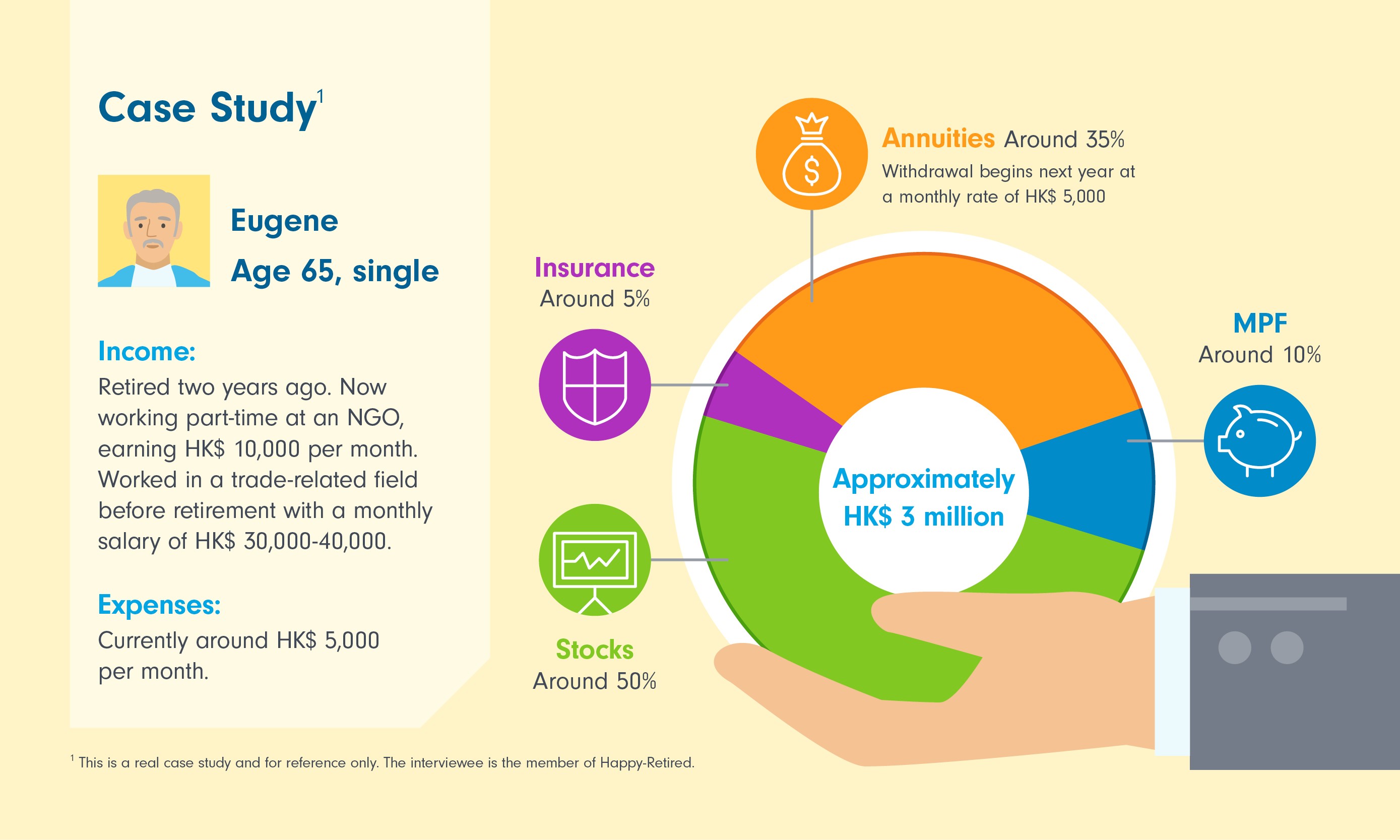 Case Study$^1$

Eugene

Age 65, single

Income:

Retired two years ago. Now working part-time at an NGO, earning HK$ 10,000 per month. Worked in a trade-related field before retirement with a monthly salary of HK$ 30,000-40,000.

Expenses:

Currently around HK$ 5,000 per month.

Annuities Around 35%

Withdrawal begins next year at a monthly rate of HK$ 5,000

Insurance
Around 5%

MPF
Around 10%

Approximately
HK$ 3 million

Stocks
Around 50%

$^1$ This is a real case study and for reference only. The interviewee is the member of Happy-Retired.